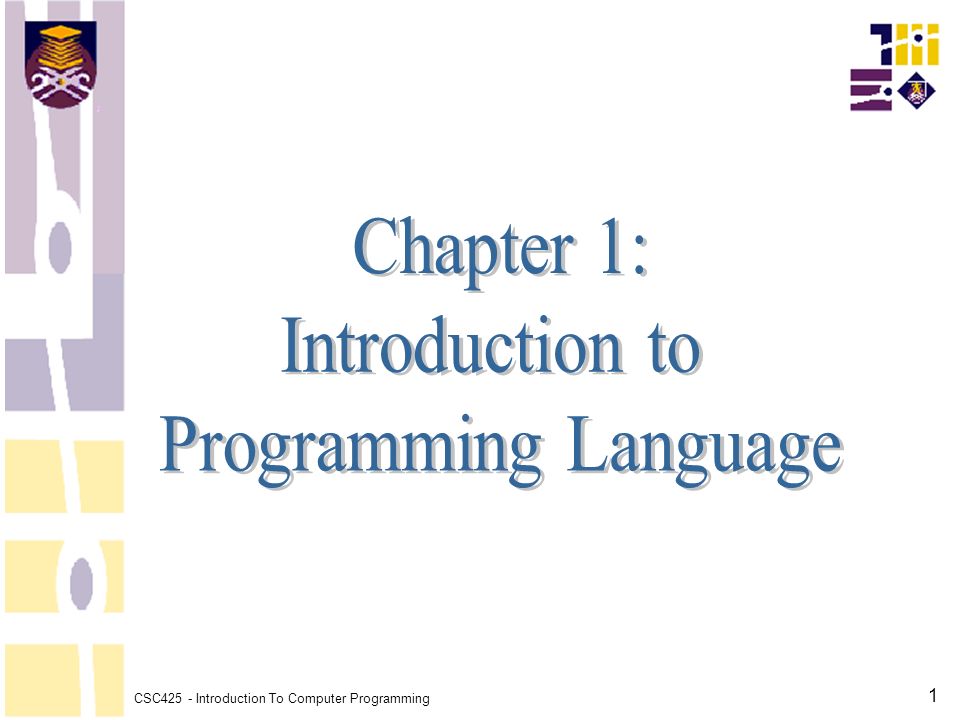 Chapter 1:
Introduction to
Programming Language

CSC425 - Introduction To Computer Programming

1